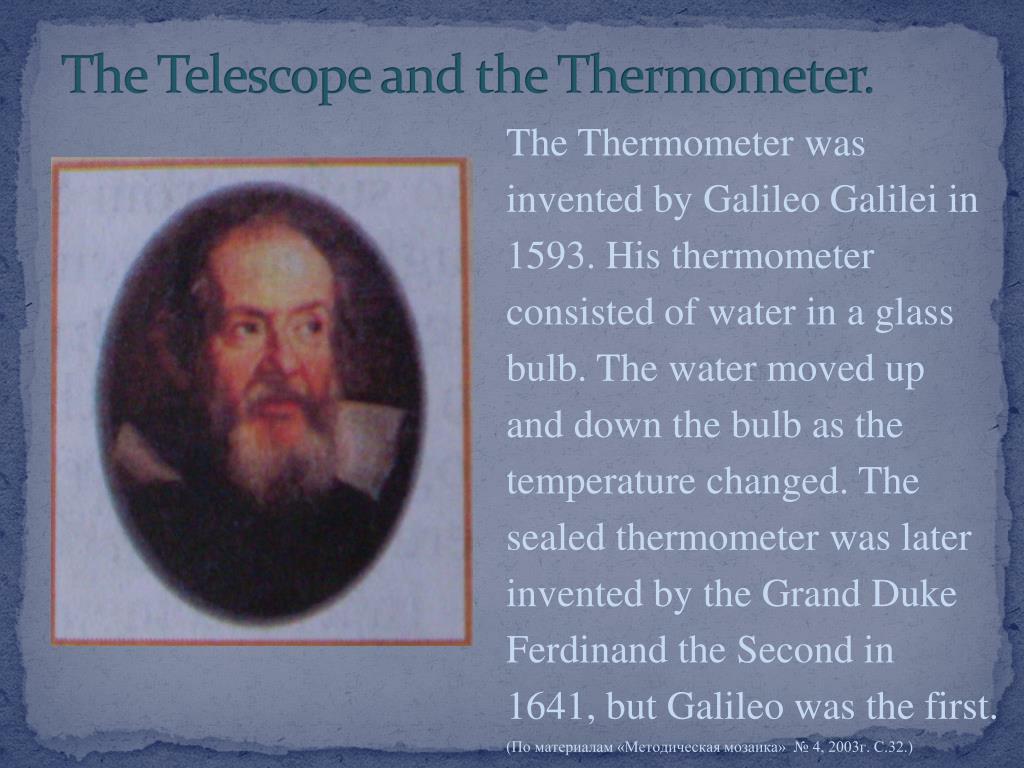 The Telescope and the Thermometer.

The Thermometer was invented by Galileo Galilei in 1593. His thermometer consisted of water in a glass bulb. The water moved up and down the bulb as the temperature changed. The sealed thermometer was later invented by the Grand Duke Ferdinand the Second in 1641, but Galileo was the first.

(По материалам «Методическая мозаика» № 4, 2003г. С.32.)